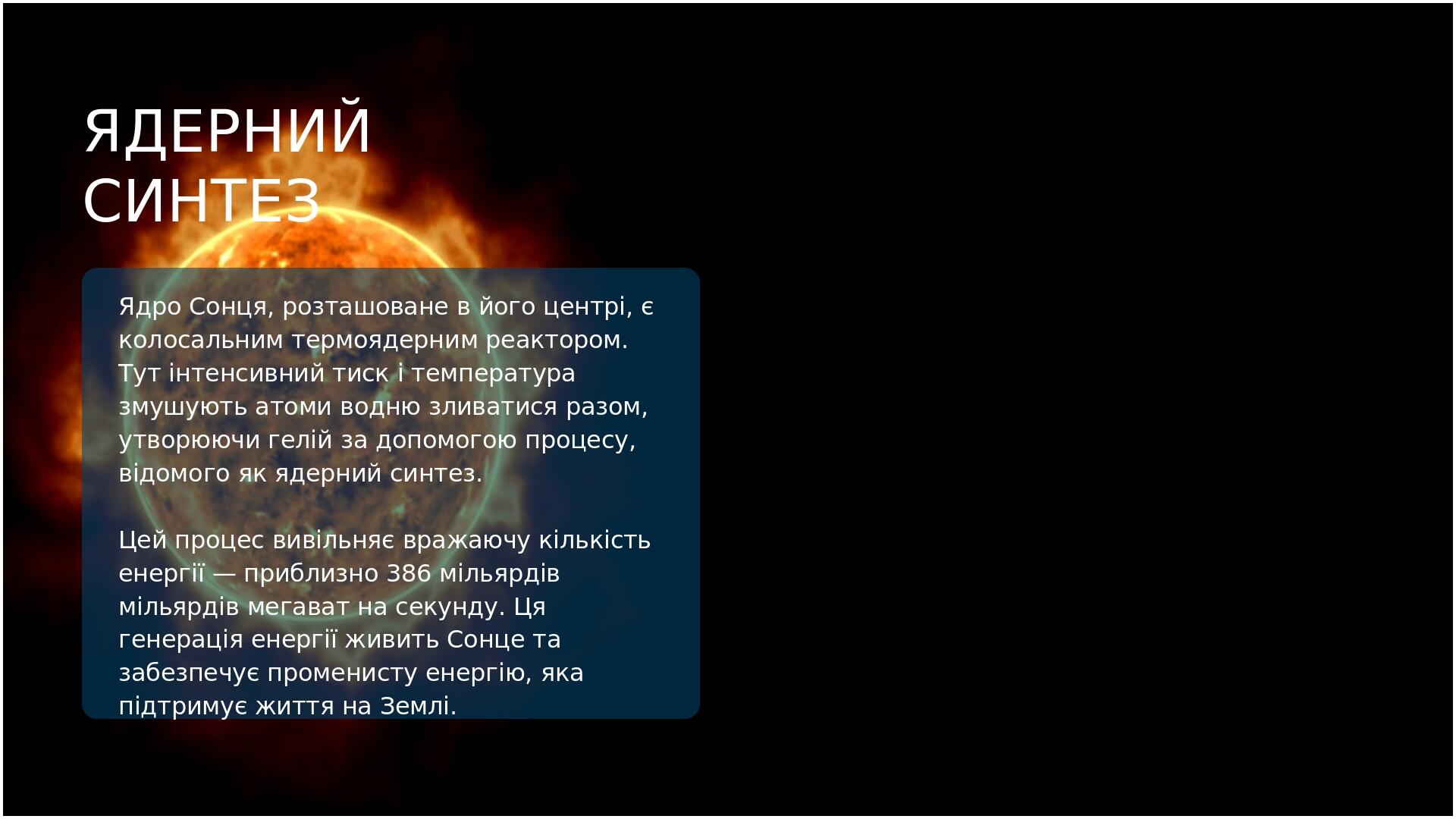 ЯДЕРНИЙ СИНТЕЗ

Ядро Сонця, розташоване в його центрі, є колосальним термоядерним реактором. Тут інтенсивний тиск і температура змушують атоми водню зливатися разом, утворюючи гелій за допомогою процесу, відомого як ядерний синтез.

Цей процес вивільняє вражаючу кількість енергії — приблизно 386 мільярдів мільярдів мегават на секунду. Ця генерація енергії живить Сонце та забезпечує променисту енергію, яка підтримує життя на Землі.